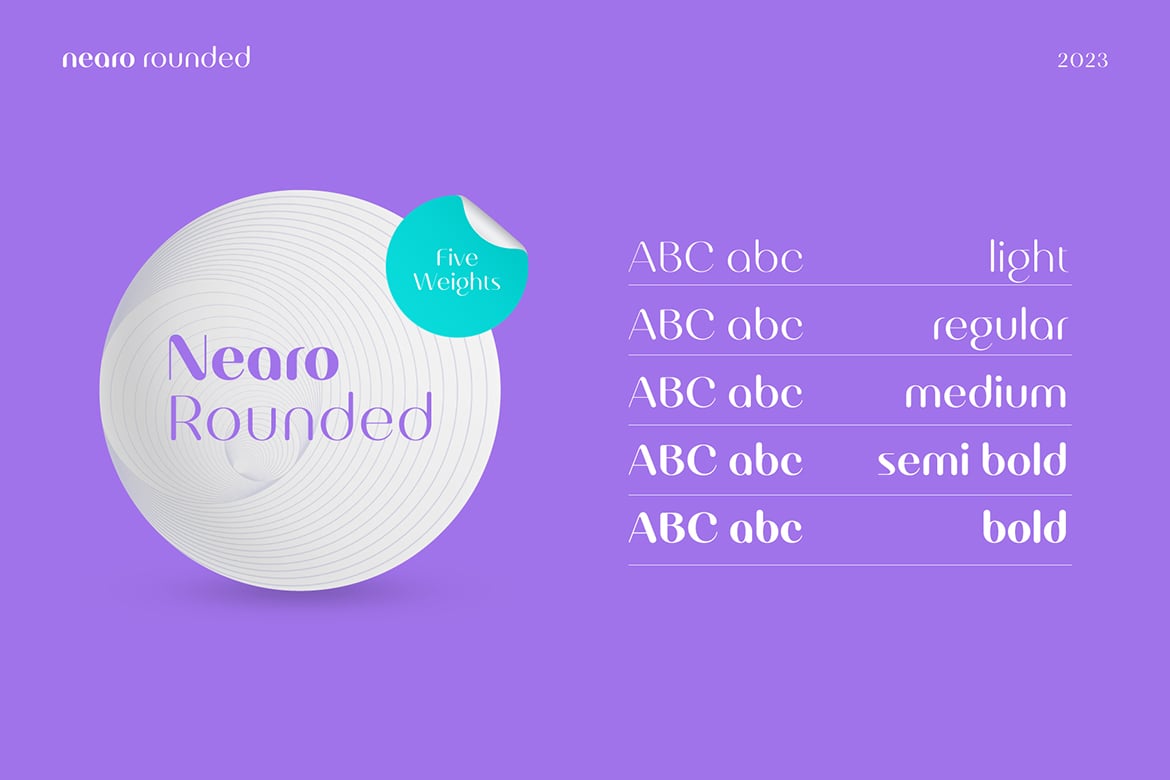 nearo rounded

2023

Five Weights

Nearo Rounded

ABC abc light
ABC abc regular
ABC abc medium
ABC abc semi bold
ABC abc bold